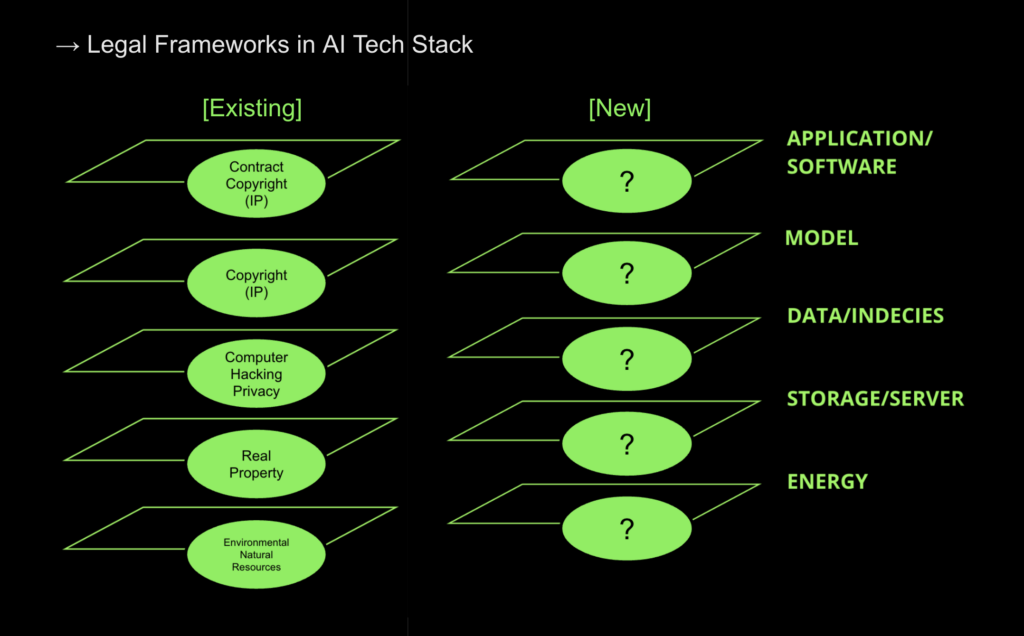 → Legal Frameworks in AI Tech Stack

[Existing]

Contract
Copyright
(IP)

Copyright
(IP)

Computer
Hacking
Privacy

Real
Property

Environmental
Natural
Resources

[New]

?

?

?

?

?

APPLICATION/
SOFTWARE

MODEL

DATA/INDECIES

STORAGE/SERVER

ENERGY